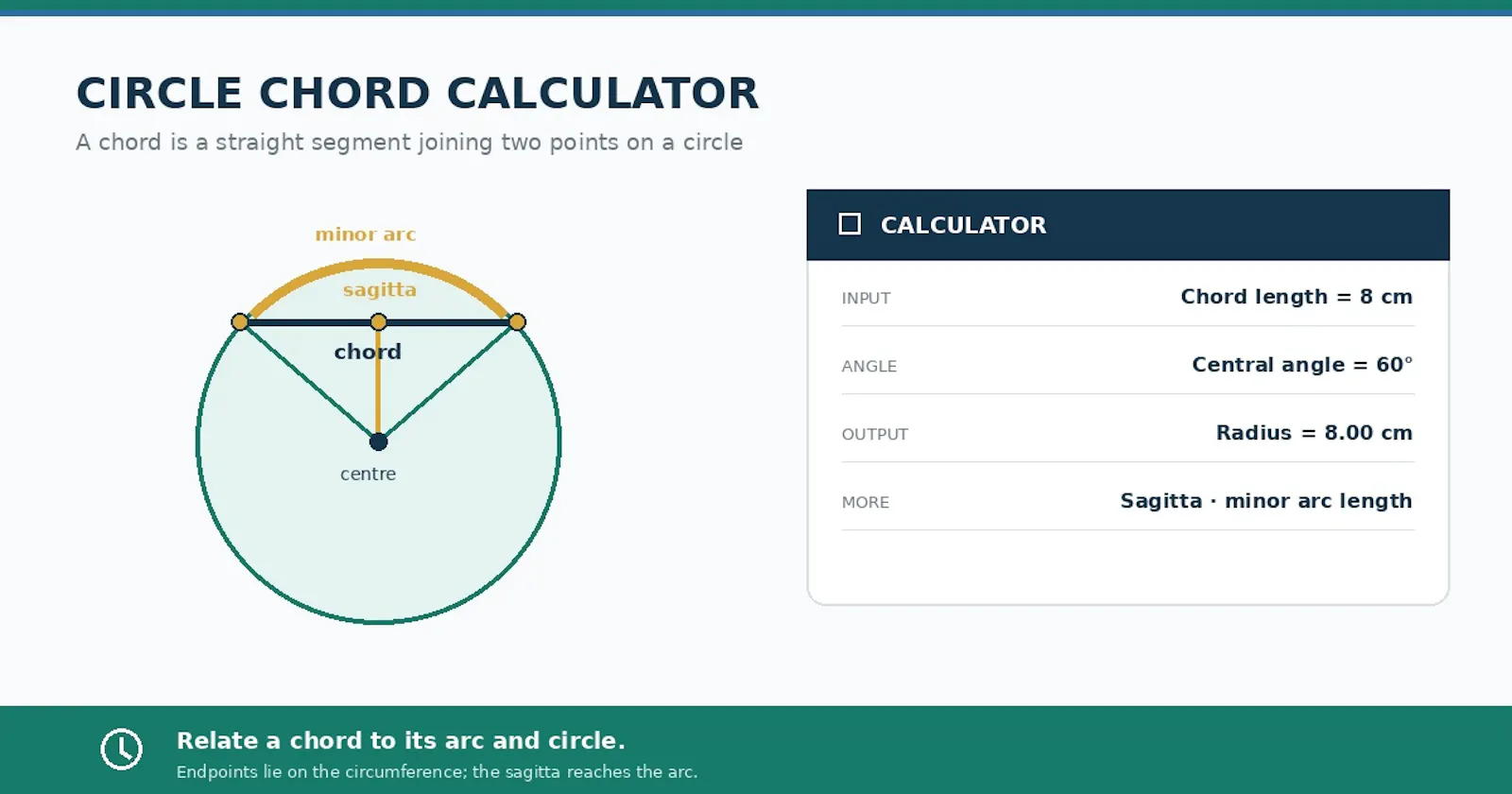 CIRCLE CHORD CALCULATOR

A chord is a straight segment joining two points on a circle

minor arc

sagitta

chord

centre

CALCULATOR

| INPUT | Chord length = 8 cm |
|---|---|
| ANGLE | Central angle = 60° |
| OUTPUT | Radius = 8.00 cm |
| MORE | Sagitta · minor arc length |

Relate a chord to its arc and circle.

Endpoints lie on the circumference; the sagitta reaches the arc.